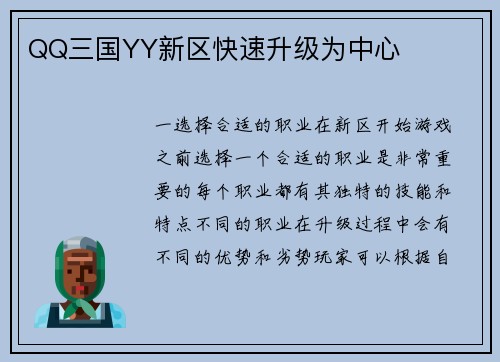 QQ三国YY新区快速升级为中心

一选择合适的职业在新区开始游戏之前选择一个合适的职业是非常重要的每个职业都有其独特的技能和特点不同的职业在升级过程中会有不同的优势和劣势玩家可以根据自